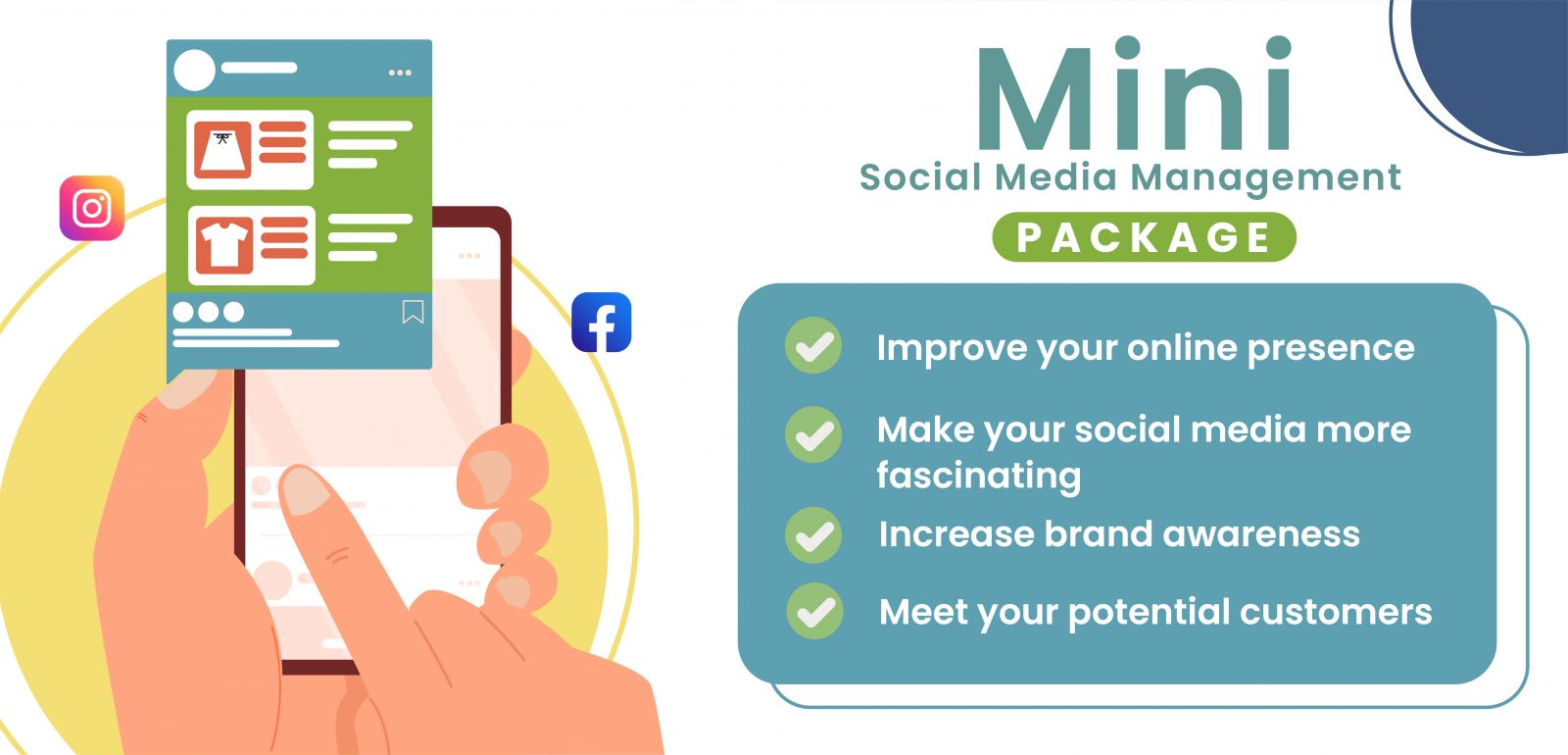 Mini
Social Media Management
PACKAGE

Improve your online presence

Make your social media more fascinating

Increase brand awareness

Meet your potential customers